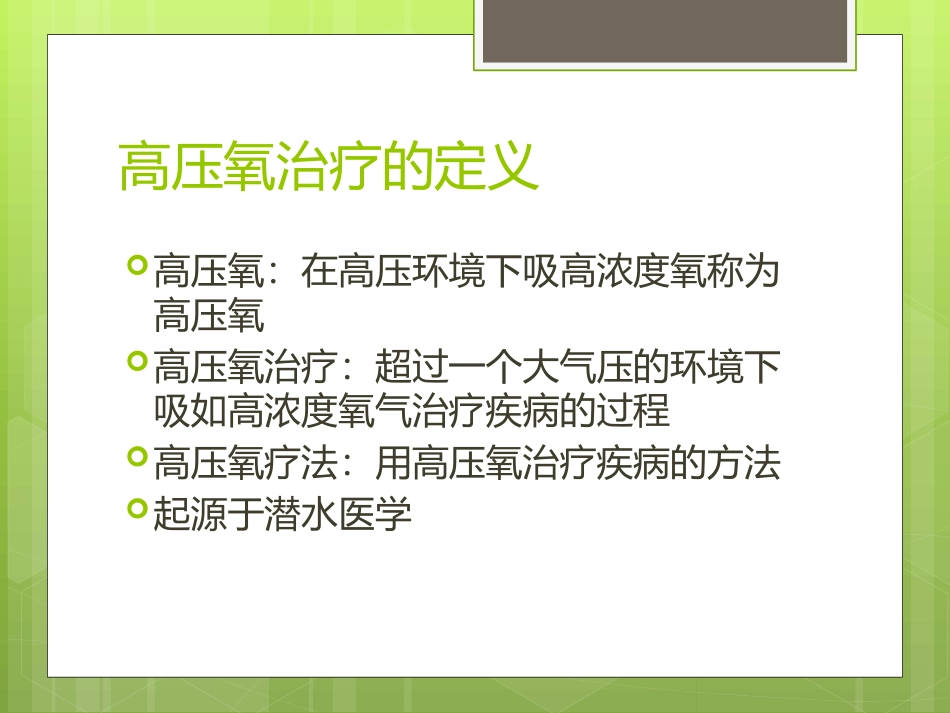 高压氧治疗的定义

高压氧：在高压环境下吸高浓度氧称为高压氧

高压氧治疗：超过一个大气压的环境下吸如高浓度氧气治疗疾病的过程

高压氧疗法：用高压氧治疗疾病的方法

起源于潜水医学